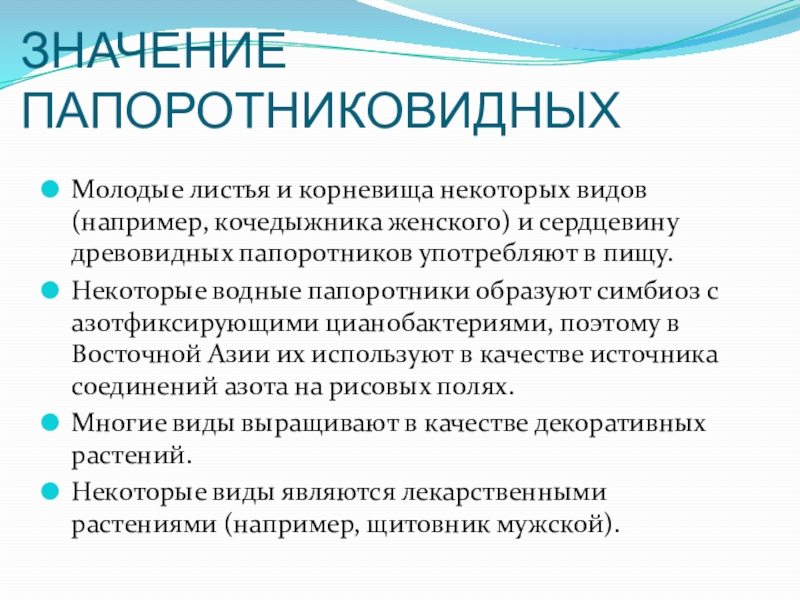 ЗНАЧЕНИЕ ПАПОРОТНИКОВИДНЫХ

Молодые листья и корневища некоторых видов (например, кочедыжника женского) и сердцевину древовидных папоротников употребляют в пищу.

Некоторые водные папоротники образуют симбиоз с азотфиксирующими цианобактериями, поэтому в Восточной Азии их используют в качестве источника соединений азота на рисовых полях.

Многие виды выращивают в качестве декоративных растений.

Некоторые виды являются лекарственными растениями (например, щитовник мужской).